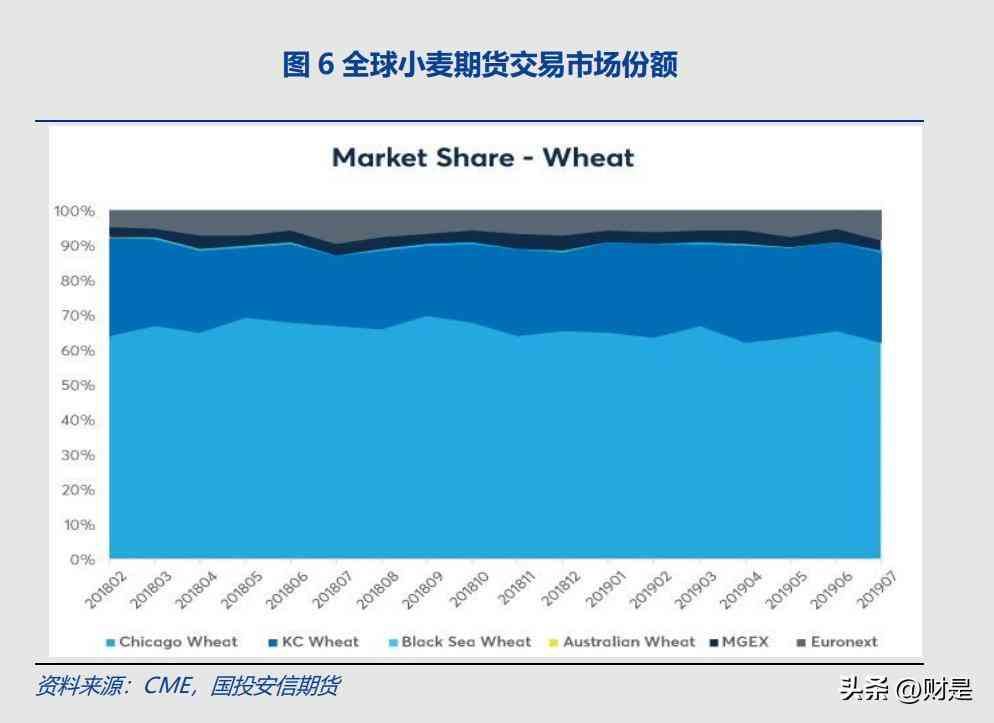 图 6 全球小麦期货交易市场份额

Market Share - Wheat

100%
90%
80%
70%
60%
50%
40%
30%
20%
10%
0%

201802
201803
201804
201805
201806
201807
201808
201809
201810
201811
201812
201901
201902
201903
201904
201905
201906
201907

Chicago Wheat
KC Wheat
Black Sea Wheat
Australian Wheat
MGEX
Euronext

资料来源：CME，国投安信期货

头条 @财是